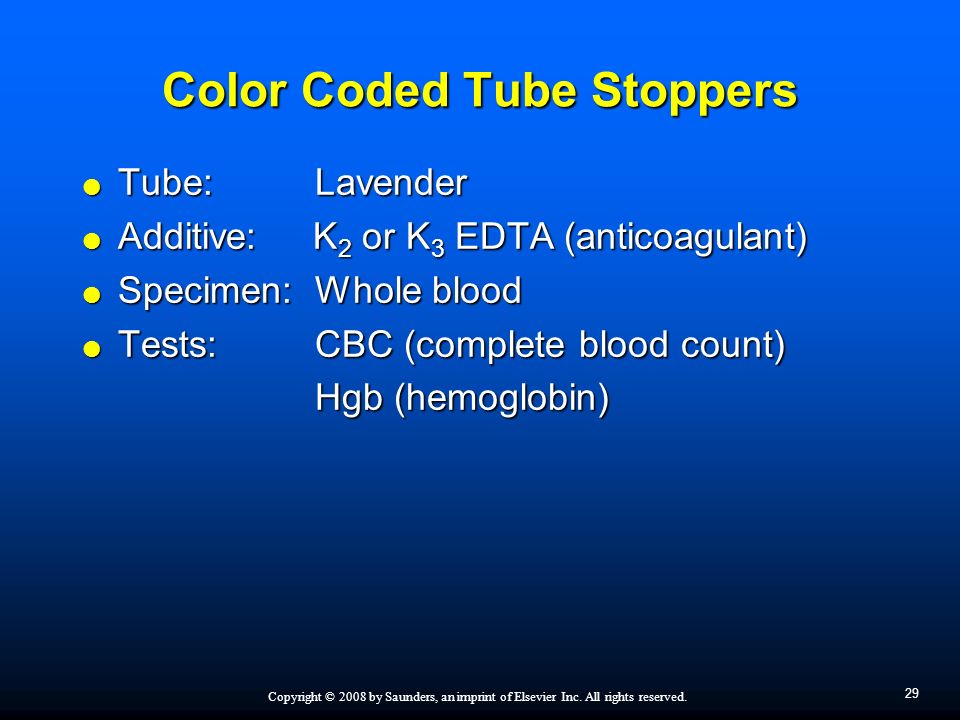 Color Coded Tube Stoppers

- Tube: Lavender
- Additive: $K_2$ or $K_3$ EDTA (anticoagulant)
- Specimen: Whole blood
- Tests: CBC (complete blood count)
  Hgb (hemoglobin)

Copyright © 2008 by Saunders, an imprint of Elsevier Inc. All rights reserved.

29